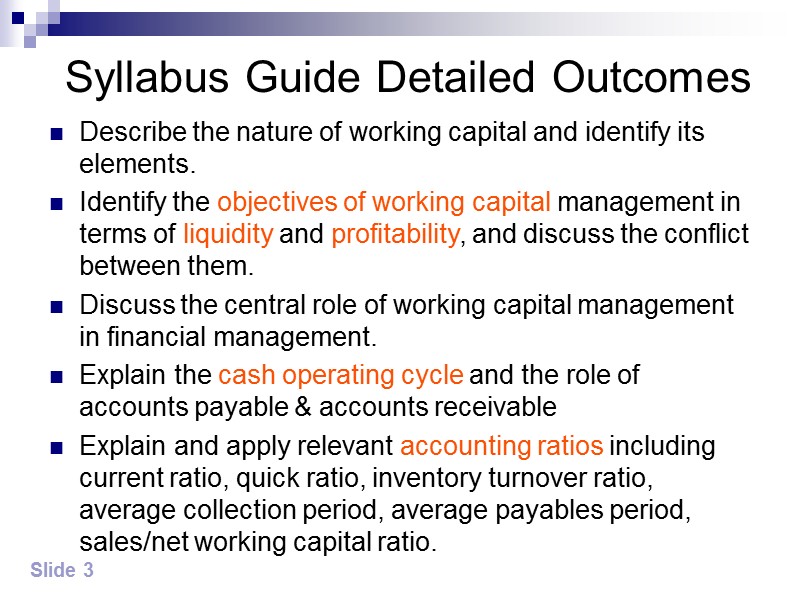 Syllabus Guide Detailed Outcomes

- Describe the nature of working capital and identify its elements.
- Identify the objectives of working capital management in terms of liquidity and profitability, and discuss the conflict between them.
- Discuss the central role of working capital management in financial management.
- Explain the cash operating cycle and the role of accounts payable & accounts receivable
- Explain and apply relevant accounting ratios including current ratio, quick ratio, inventory turnover ratio, average collection period, average payables period, sales/net working capital ratio.

Slide 3